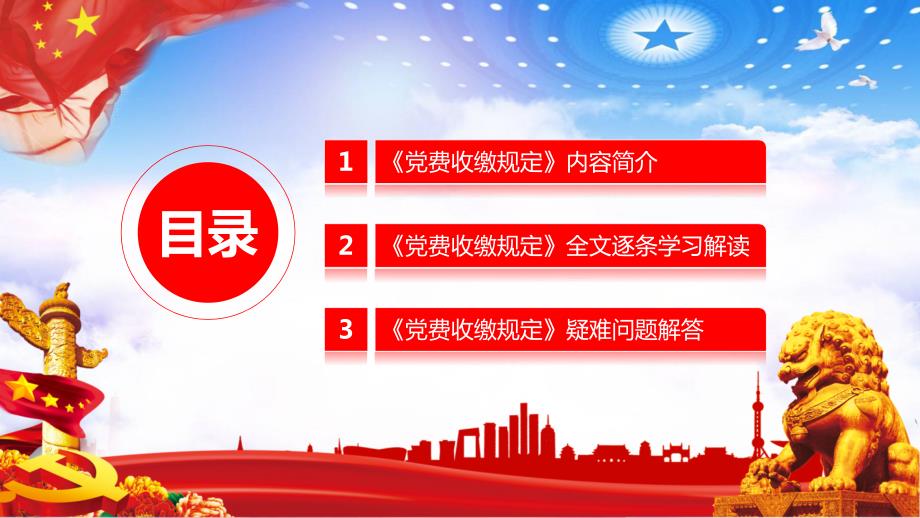 目录

1 《党费收缴规定》内容简介

2 《党费收缴规定》全文逐条学习解读

3 《党费收缴规定》疑难问题解答